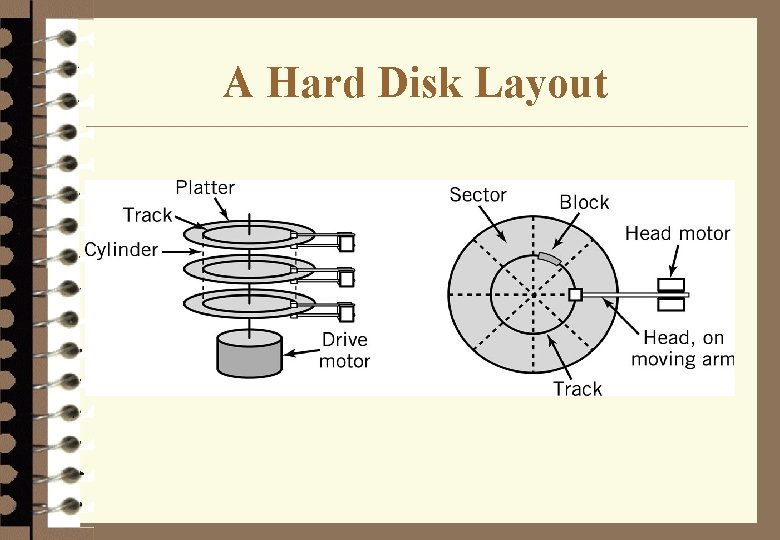 A Hard Disk Layout

Platter
Track
Cylinder
Drive motor

Sector
Block
Head motor
Head, on moving arm
Track